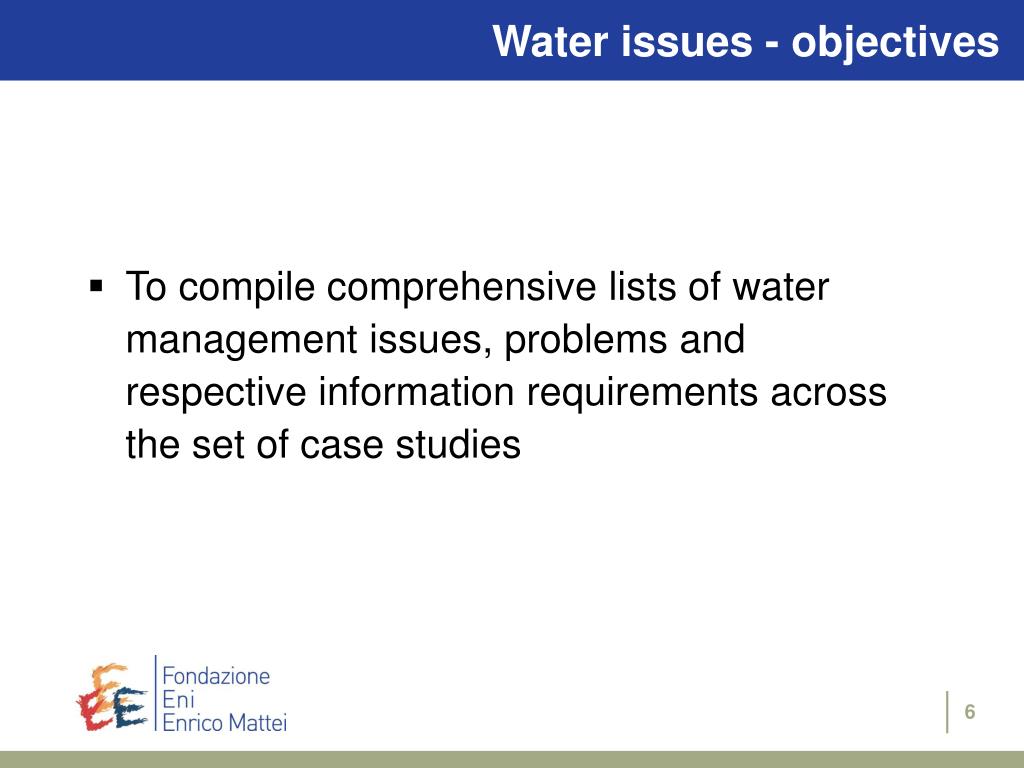 Water issues - objectives

▪ To compile comprehensive lists of water management issues, problems and respective information requirements across the set of case studies

Fondazione
Eni
Enrico Mattei

6